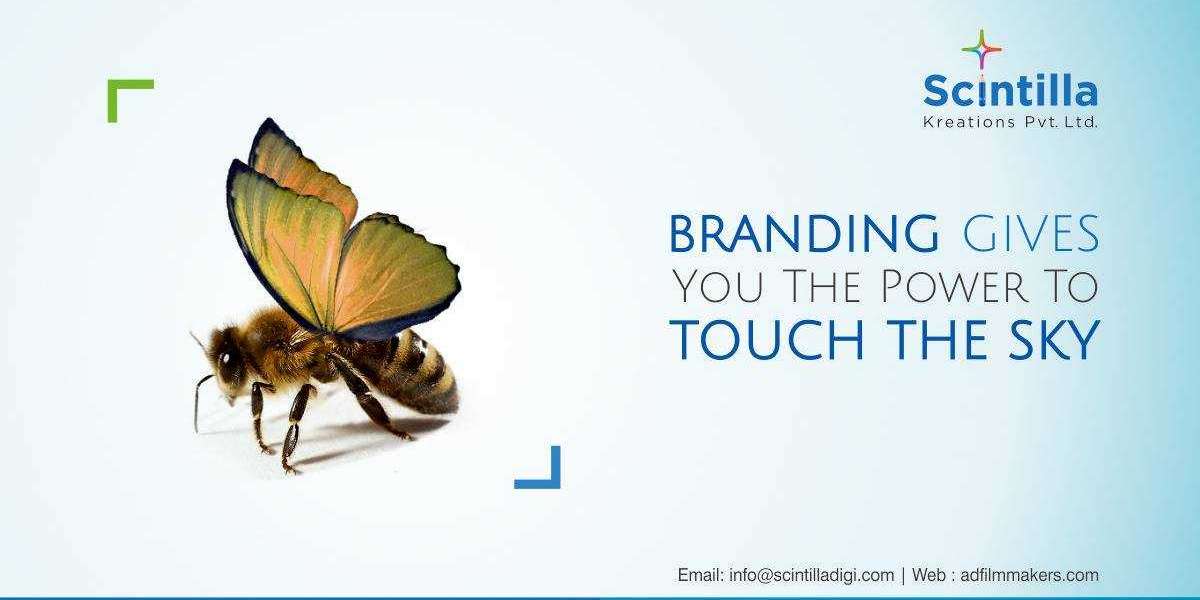 Scintilla
Kreations Pvt. Ltd.

BRANDING GIVES
You The Power To
TOUCH THE SKY

Email: info@scintilladigi.com | Web : adfilmmakers.com